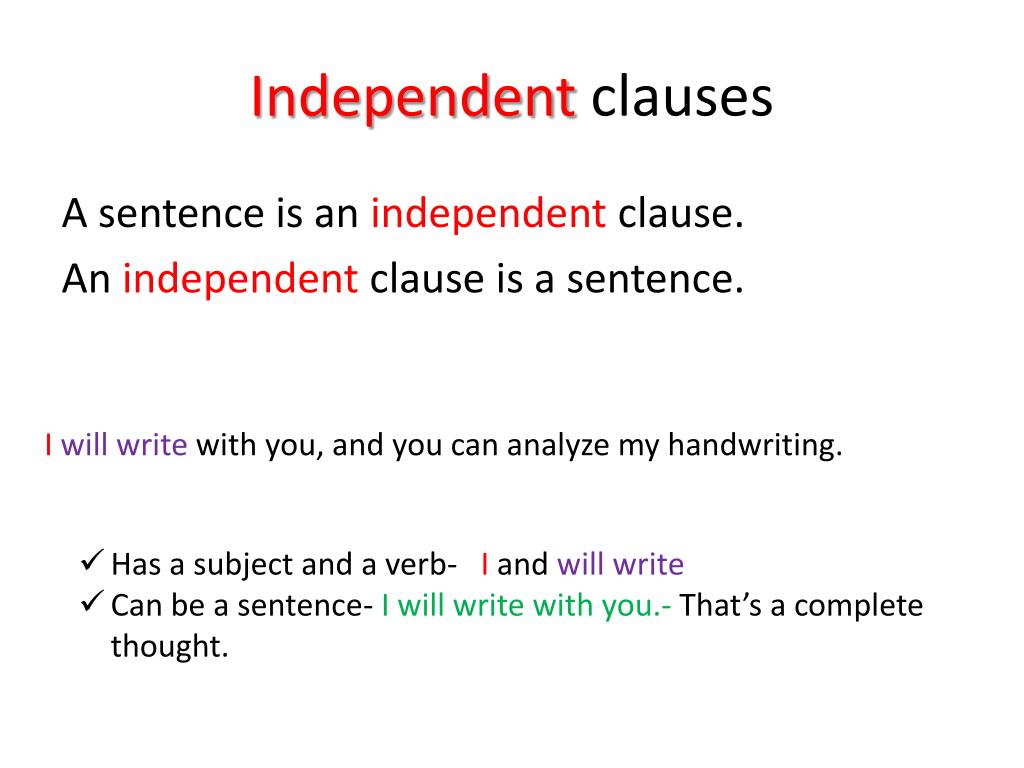 Independent clauses

A sentence is an independent clause.
An independent clause is a sentence.

I will write with you, and you can analyze my handwriting.

✓ Has a subject and a verb- I and will write
✓ Can be a sentence- I will write with you.- That's a complete thought.